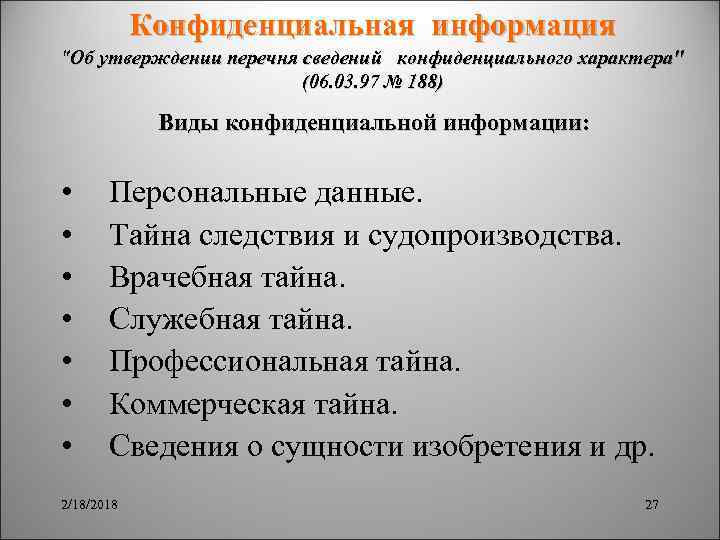 Конфиденциальная информация

"Об утверждении перечня сведений конфиденциального характера" (06.03.97 № 188)

Виды конфиденциальной информации:

• Персональные данные.
• Тайна следствия и судопроизводства.
• Врачебная тайна.
• Служебная тайна.
• Профессиональная тайна.
• Коммерческая тайна.
• Сведения о сущности изобретения и др.

2/18/2018

27